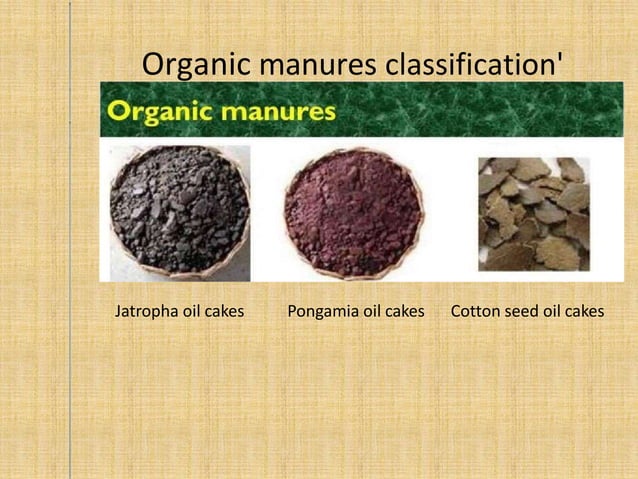 Organic manures classification'

Organic manures

Jatropha oil cakes

Pongamia oil cakes

Cotton seed oil cakes